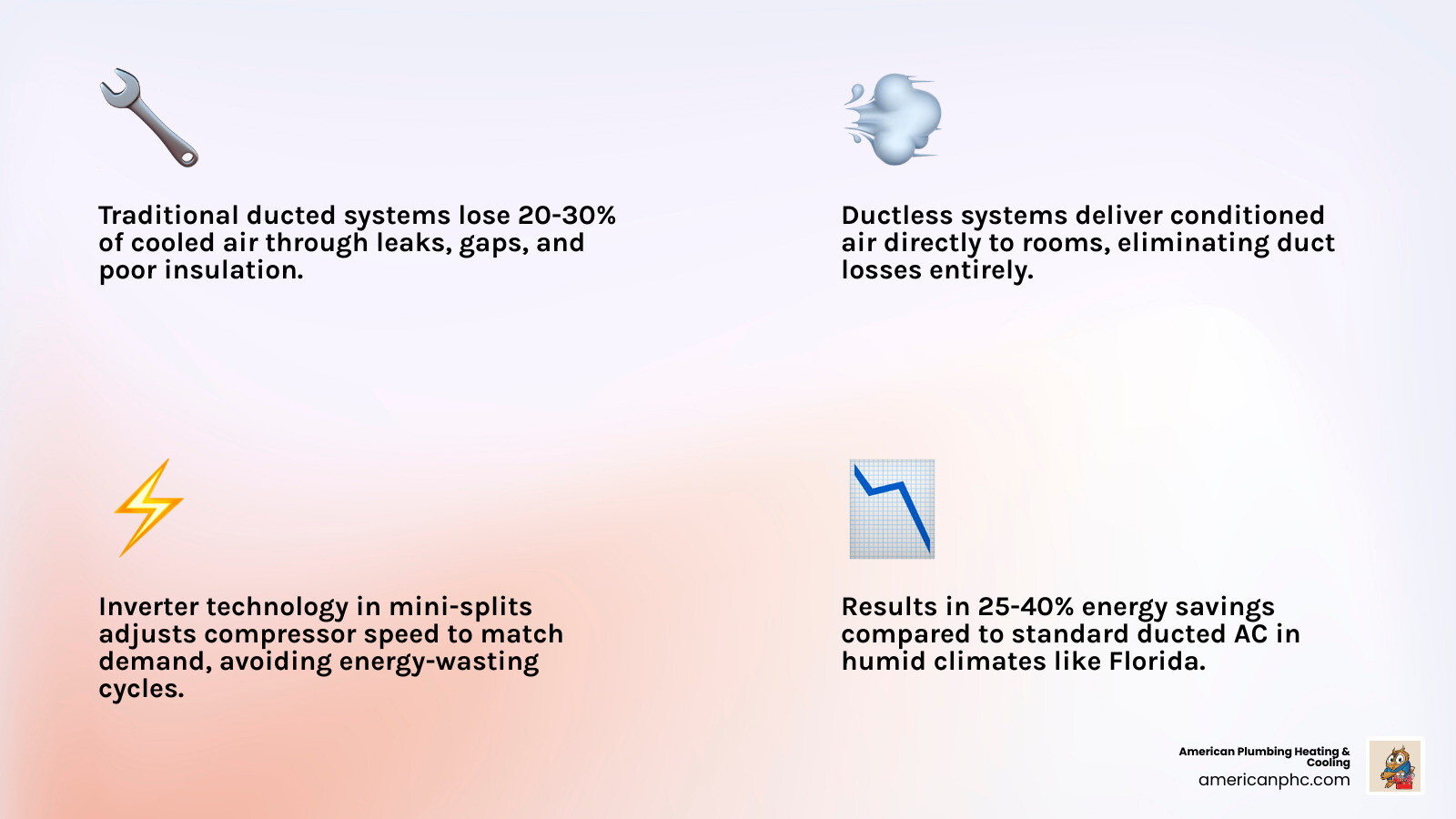 Traditional ducted systems lose 20-30% of cooled air through leaks, gaps, and poor insulation.

Ductless systems deliver conditioned air directly to rooms, eliminating duct losses entirely.

Inverter technology in mini-splits adjusts compressor speed to match demand, avoiding energy-wasting cycles.

Results in 25-40% energy savings compared to standard ducted AC in humid climates like Florida.

American Plumbing Heating & Cooling
americanphc.com